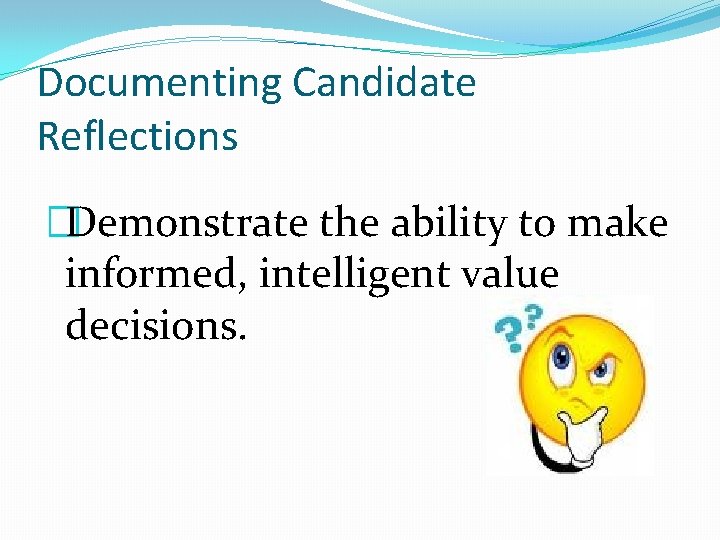 Documenting Candidate Reflections

Demonstrate the ability to make informed, intelligent value decisions.

??